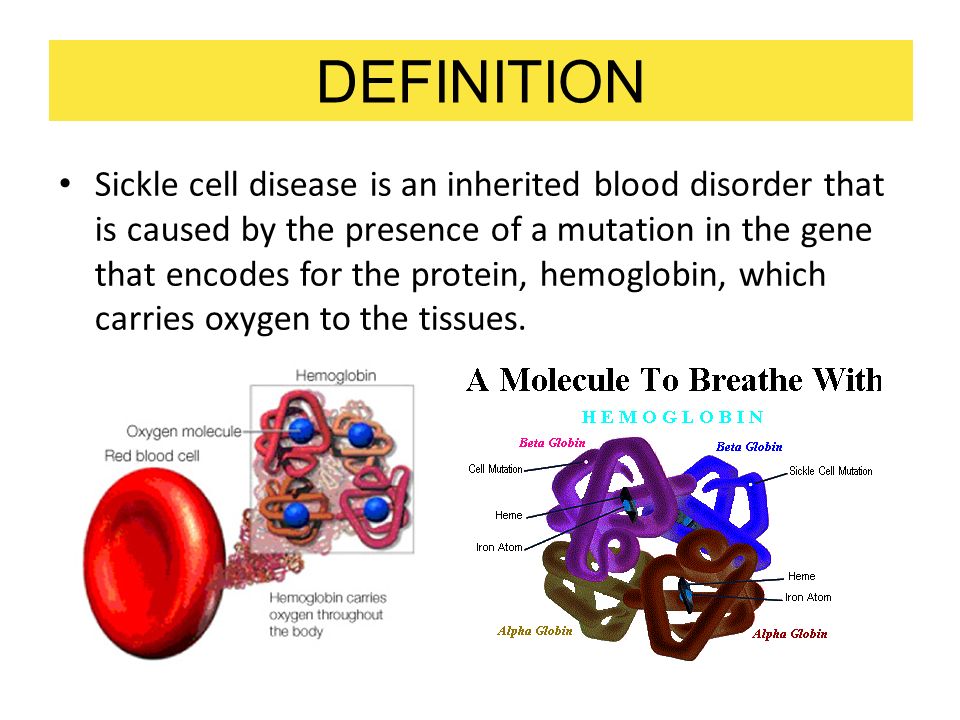 DEFINITION

• Sickle cell disease is an inherited blood disorder that is caused by the presence of a mutation in the gene that encodes for the protein, hemoglobin, which carries oxygen to the tissues.

Hemoglobin

Oxygen molecule

Red blood cell

Hemoglobin carries oxygen throughout the body

A Molecule To Breathe With

HEMOGLOBIN

Beta Globin

Beta Globin

Cell Mutation

Sickle Cell Mutation

Heme

Iron Atom

Heme

Iron Atom

Alpha Globin

Alpha Globin